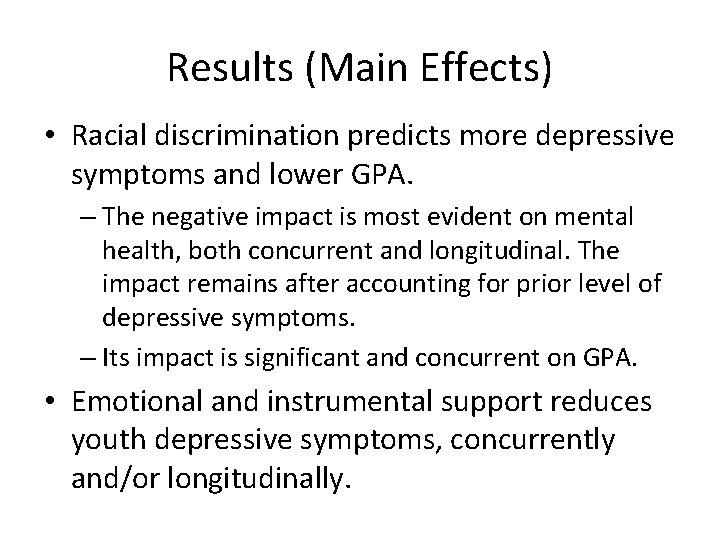 Results (Main Effects)

• Racial discrimination predicts more depressive symptoms and lower GPA.

– The negative impact is most evident on mental health, both concurrent and longitudinal. The impact remains after accounting for prior level of depressive symptoms.

– Its impact is significant and concurrent on GPA.

• Emotional and instrumental support reduces youth depressive symptoms, concurrently and/or longitudinally.